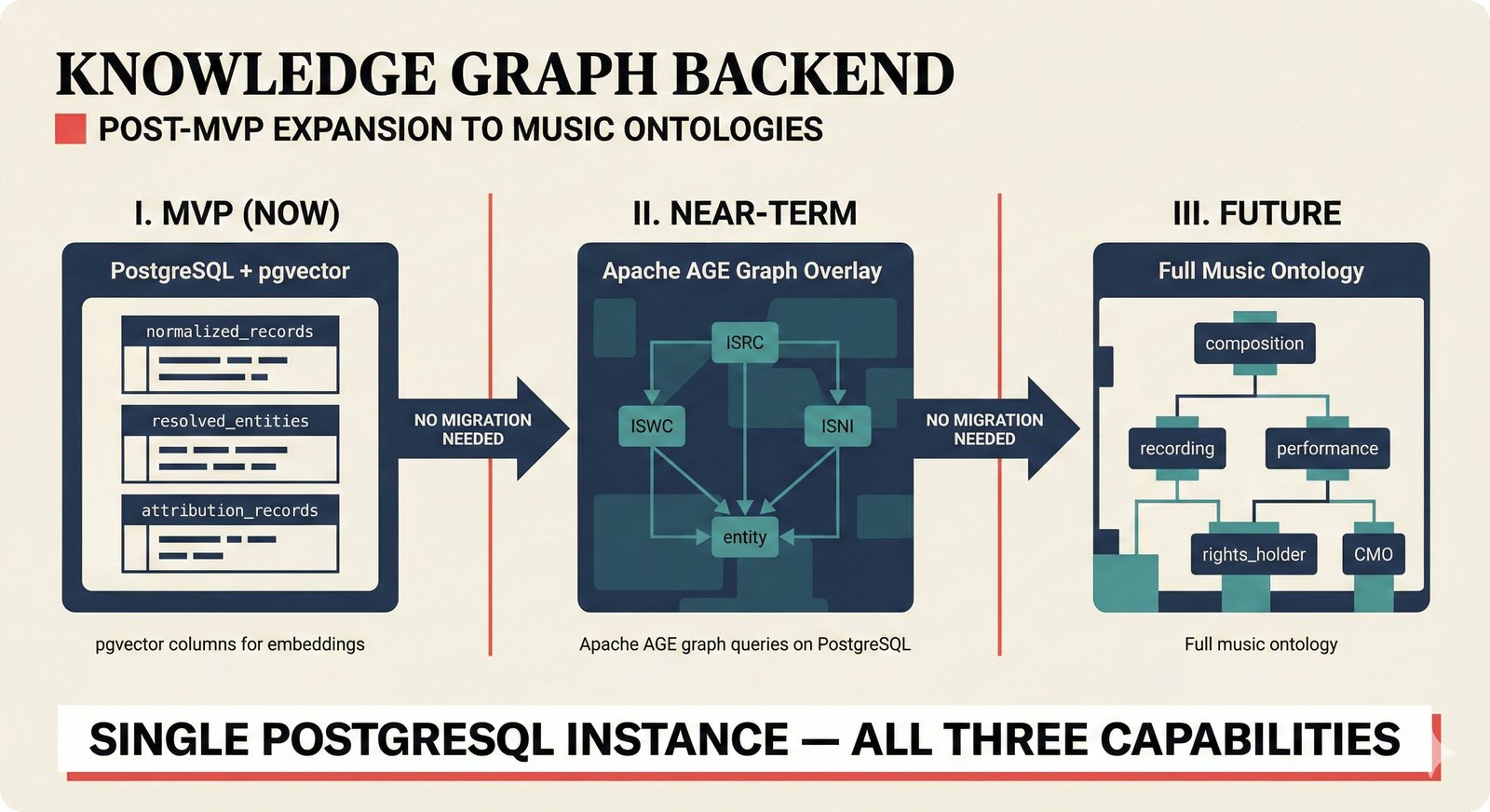 KNOWLEDGE GRAPH BACKEND

POST-MVP EXPANSION TO MUSIC ONTOLOGIES

I. MVP (NOW)

PostgreSQL + pgvector

normalized_records

resolved_entities

attribution_records

pgvector columns for embeddings

NO MIGRATION NEEDED

II. NEAR-TERM

Apache AGE Graph Overlay

ISRC

ISWC

ISNI

entity

Apache AGE graph queries on PostgreSQL

NO MIGRATION NEEDED

III. FUTURE

Full Music Ontology

composition

recording

performance

rights_holder

CMO

Full music ontology

SINGLE POSTGRESQL INSTANCE — ALL THREE CAPABILITIES